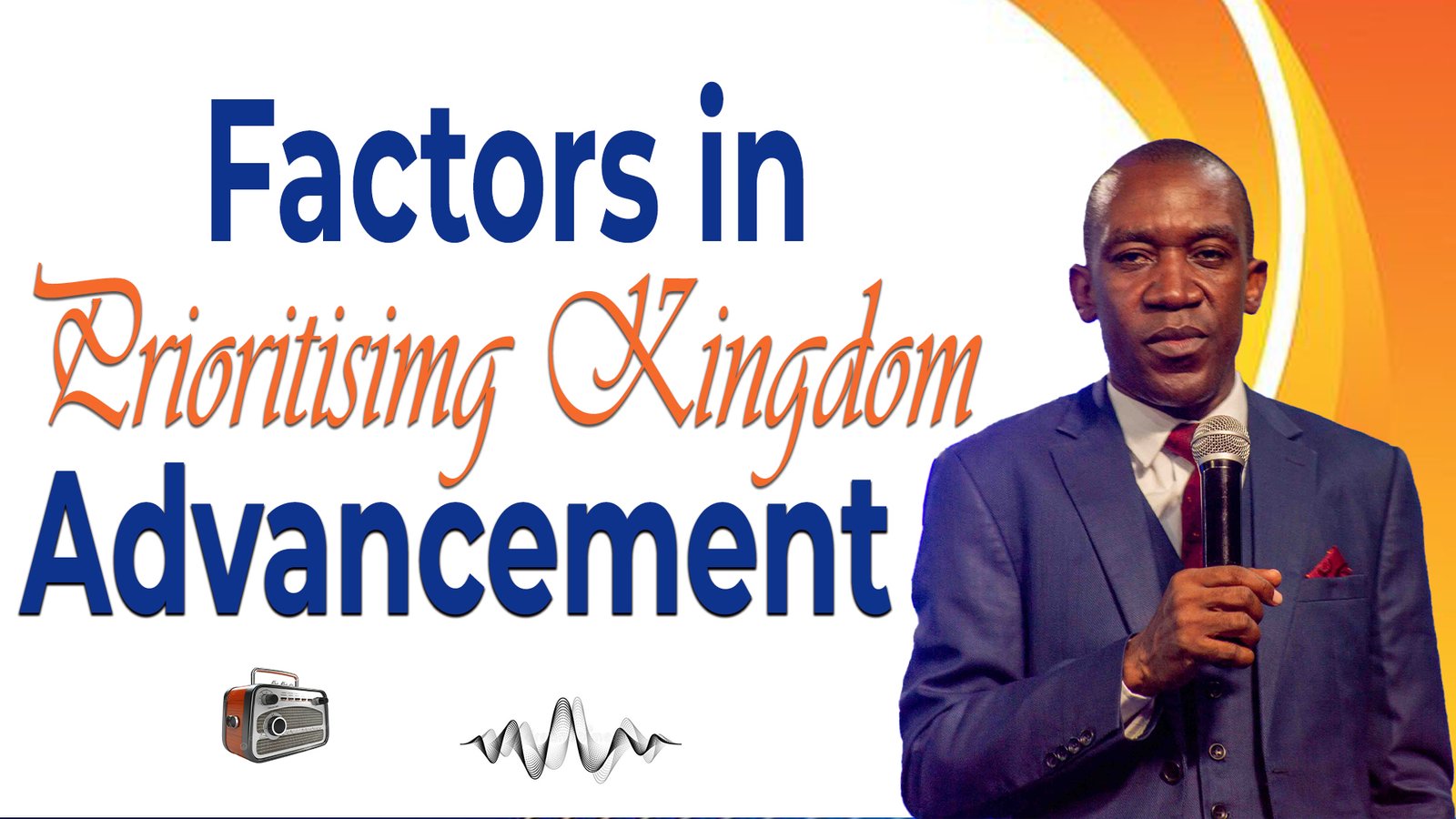 Factors in Prioritisimg Kingdom Advancement